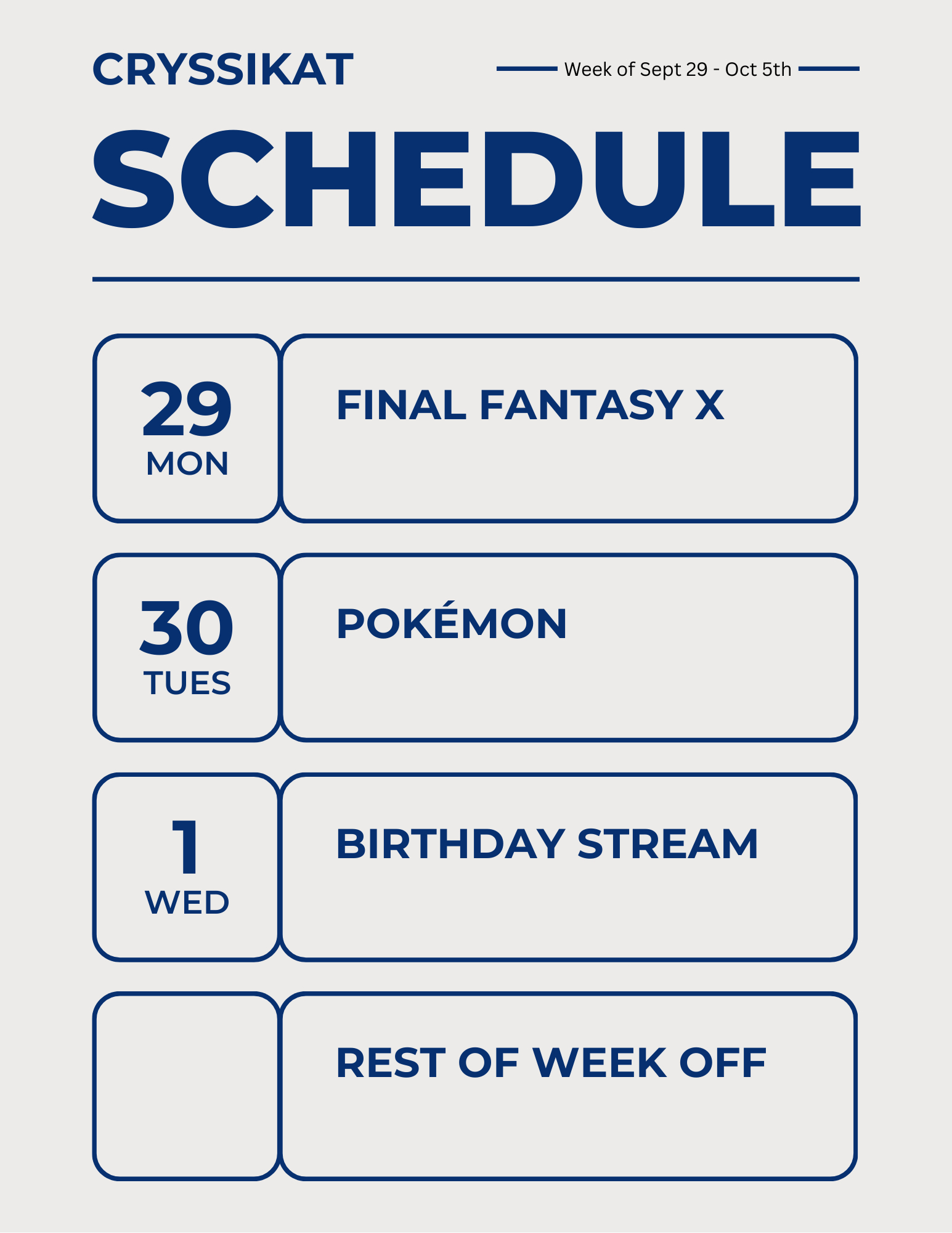 CRYSSIKAT

Week of Sept 29 - Oct 5th

SCHEDULE

29
MON

FINAL FANTASY X

30
TUES

POKÉMON

1
WED

BIRTHDAY STREAM

REST OF WEEK OFF